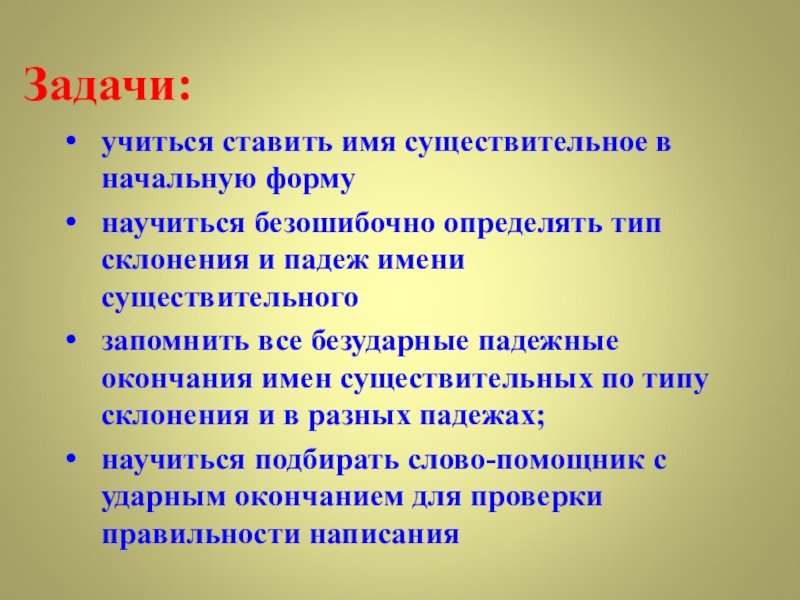 Задачи:

• учиться ставить имя существительное в начальную форму
• научиться безошибочно определять тип склонения и падеж имени существительного
• запомнить все безударные падежные окончания имен существительных по типу склонения и в разных падежах;
• научиться подбирать слово-помощник с ударным окончанием для проверки правильности написания